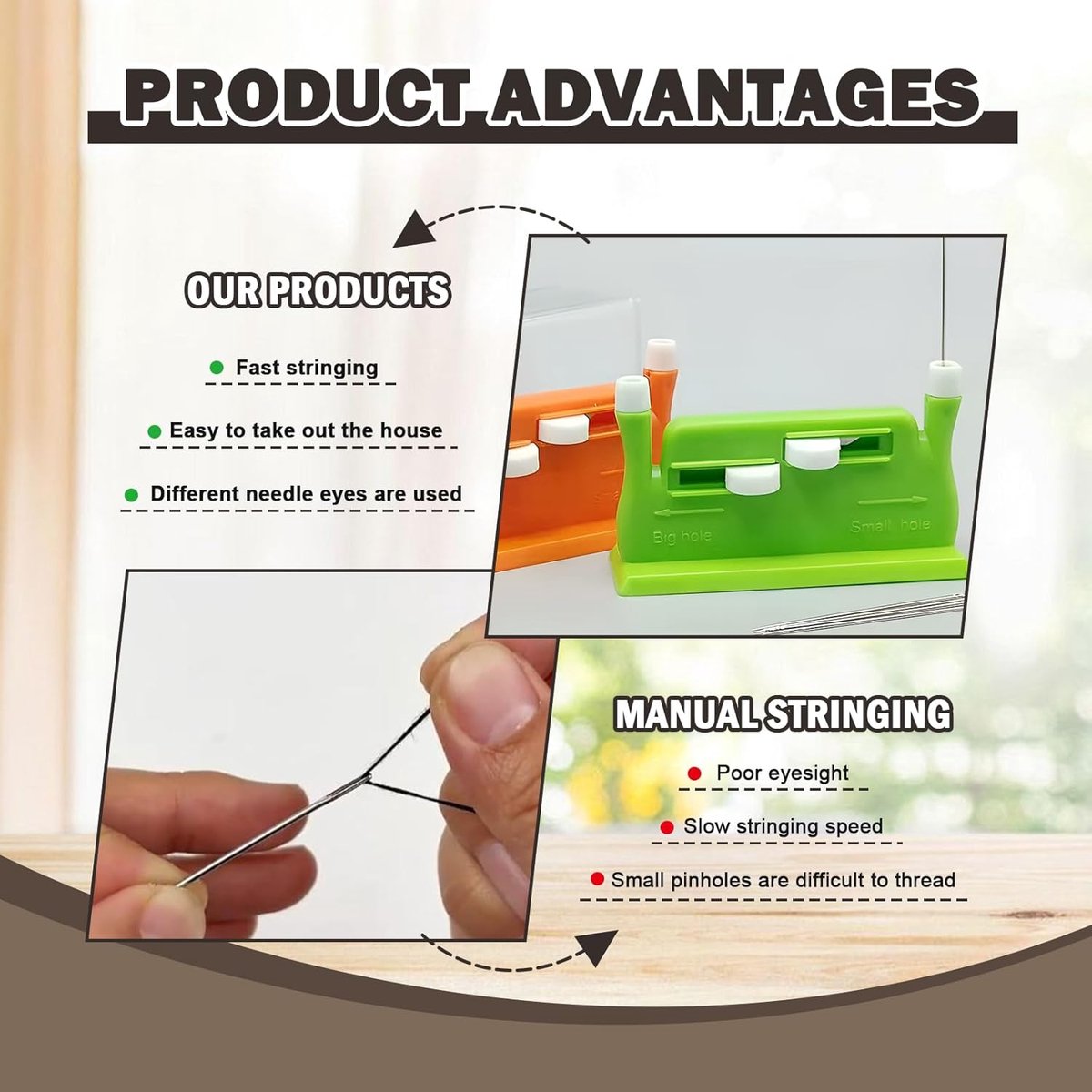 PRODUCT ADVANTAGES

OUR PRODUCTS

Fast stringing

Easy to take out the house

Different needle eyes are used

Big hole

Small hole

MANUAL STRINGING

Poor eyesight

Slow stringing speed

Small pinholes are difficult to thread